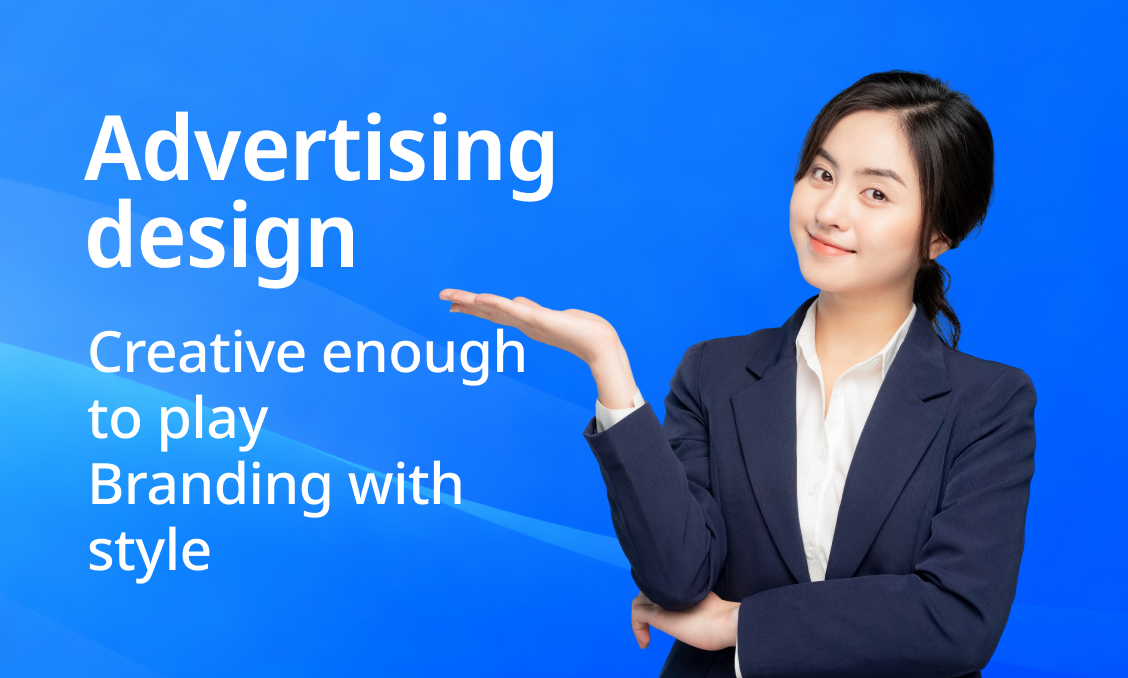 Advertising design

Creative enough to play Branding with style